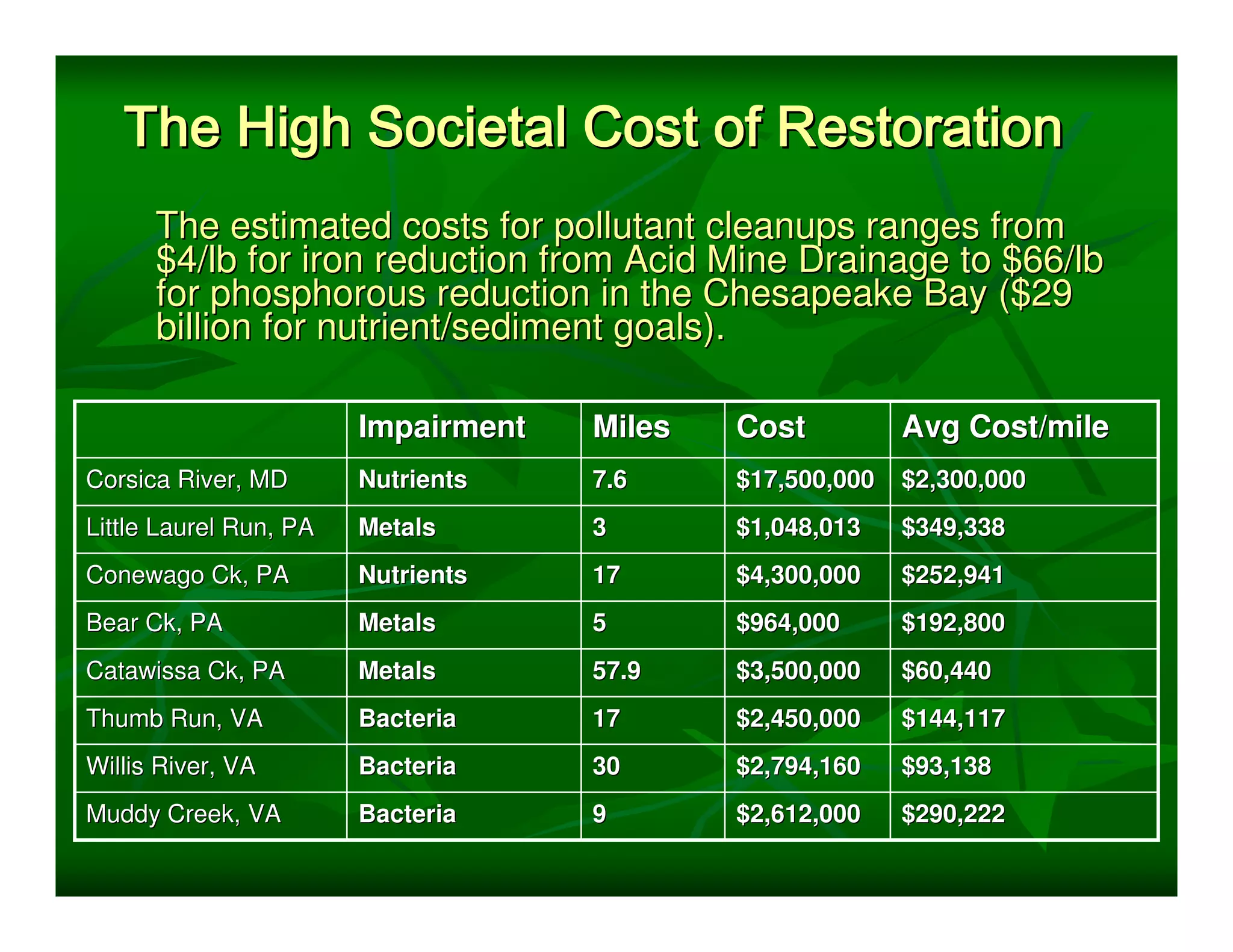 The High Societal Cost of Restoration

The estimated costs for pollutant cleanups ranges from \$4/lb for iron reduction from Acid Mine Drainage to \$66/lb for phosphorous reduction in the Chesapeake Bay (\$29 billion for nutrient/sediment goals).

| | Impairment | Miles | Cost | Avg Cost/mile |
|---|---|---|---|---|
| Corsica River, MD | Nutrients | 7.6 | \$17,500,000 | \$2,300,000 |
| Little Laurel Run, PA | Metals | 3 | \$1,048,013 | \$349,338 |
| Conewago Ck, PA | Nutrients | 17 | \$4,300,000 | \$252,941 |
| Bear Ck, PA | Metals | 5 | \$964,000 | \$192,800 |
| Catawissa Ck, PA | Metals | 57.9 | \$3,500,000 | \$60,440 |
| Thumb Run, VA | Bacteria | 17 | \$2,450,000 | \$144,117 |
| Willis River, VA | Bacteria | 30 | \$2,794,160 | \$93,138 |
| Muddy Creek, VA | Bacteria | 9 | \$2,612,000 | \$290,222 |